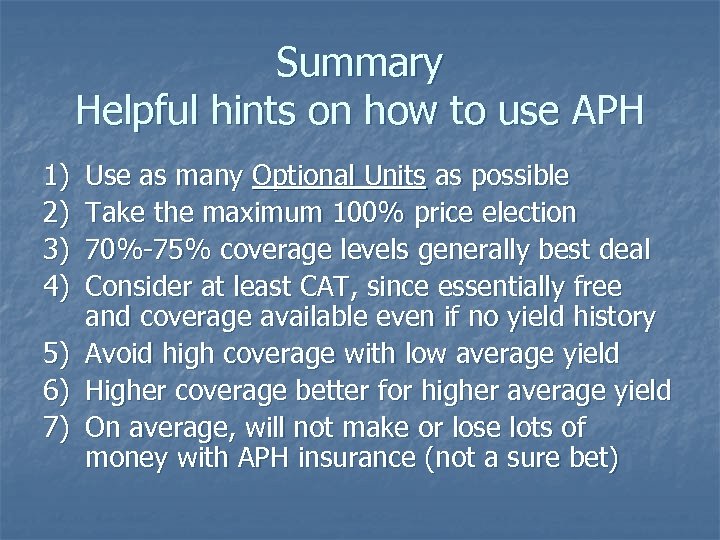 Summary
Helpful hints on how to use APH

1) Use as many Optional Units as possible
2) Take the maximum 100% price election
3) 70%-75% coverage levels generally best deal
4) Consider at least CAT, since essentially free and coverage available even if no yield history
5) Avoid high coverage with low average yield
6) Higher coverage better for higher average yield
7) On average, will not make or lose lots of money with APH insurance (not a sure bet)